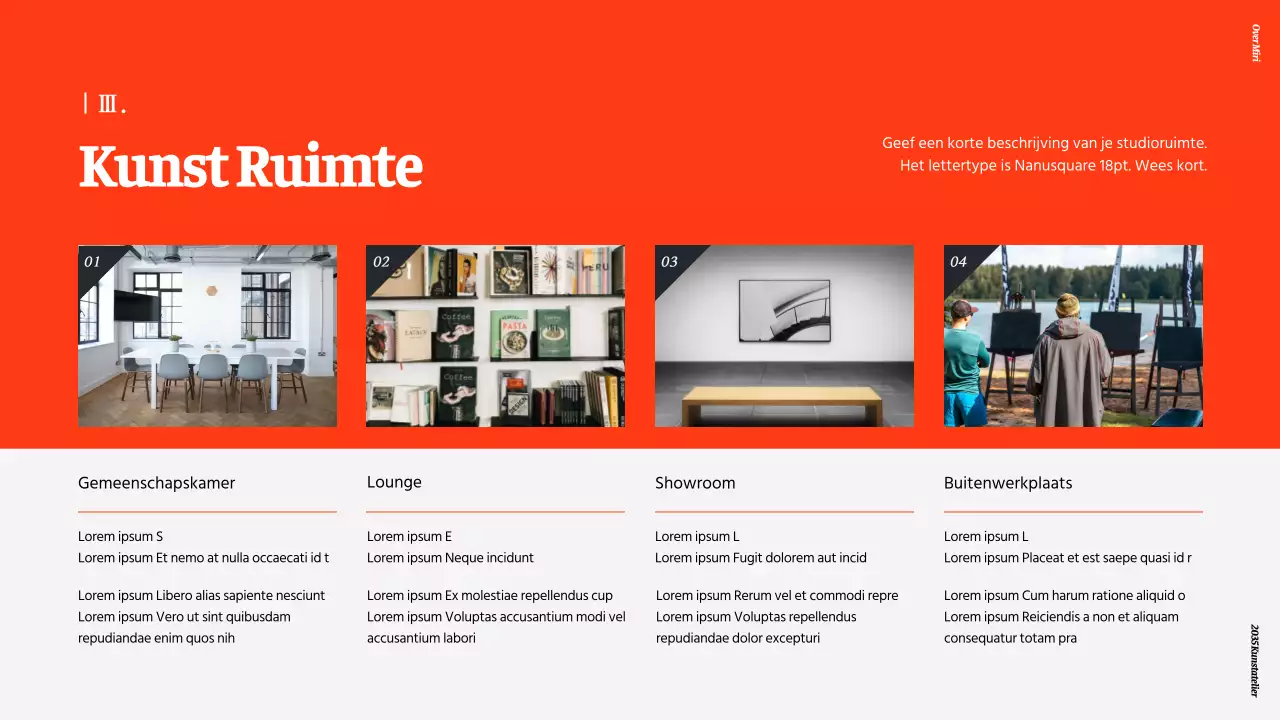 Over Miri

| III.

Kunst Ruimte

Geef een korte beschrijving van je studioruimte. Het lettertype is Nanusquare 18pt. Wees kort.

01

02

03

04

Gemeenschapskamer

Lorem ipsum S
Lorem ipsum Et nemo at nulla occaecati id t

Lorem ipsum Libero alias sapiente nesciunt
Lorem ipsum Vero ut sint quibusdam repudiandae enim quos nih

Lounge

Lorem ipsum E
Lorem ipsum Neque incidunt

Lorem ipsum Ex molestiae repellendus cup
Lorem ipsum Voluptas accusantium modi vel accusantium labori

Showroom

Lorem ipsum L
Lorem ipsum Fugit dolorem aut incid

Lorem ipsum Rerum vel et commodi repre
Lorem ipsum Voluptas repellendus repudiandae dolor excepturi

Buitenwerkplaats

Lorem ipsum L
Lorem ipsum Placeat et est saepe quasi id r

Lorem ipsum Cum harum ratione aliquid o
Lorem ipsum Reiciendis a non et aliquam consequatur totam pra

2035 Kunstatelier